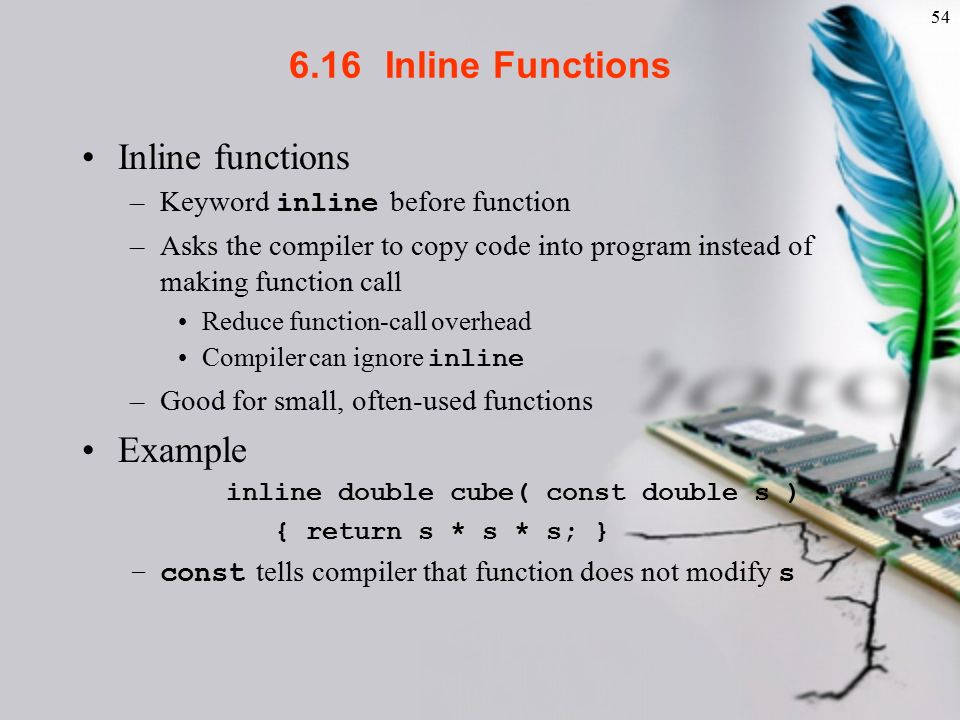 54

6.16 Inline Functions

• Inline functions
– Keyword inline before function
– Asks the compiler to copy code into program instead of making function call
• Reduce function-call overhead
• Compiler can ignore inline
– Good for small, often-used functions
• Example
inline double cube( const double s )
{ return s * s * s; }
– const tells compiler that function does not modify s